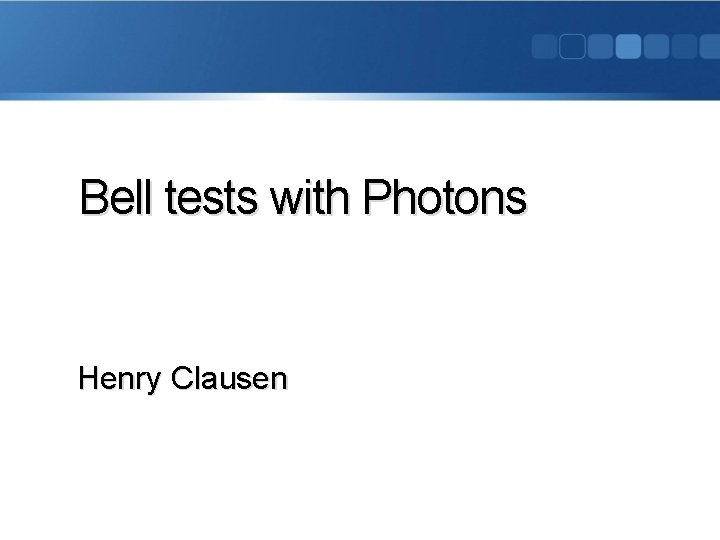 Bell tests with Photons

Henry Clausen